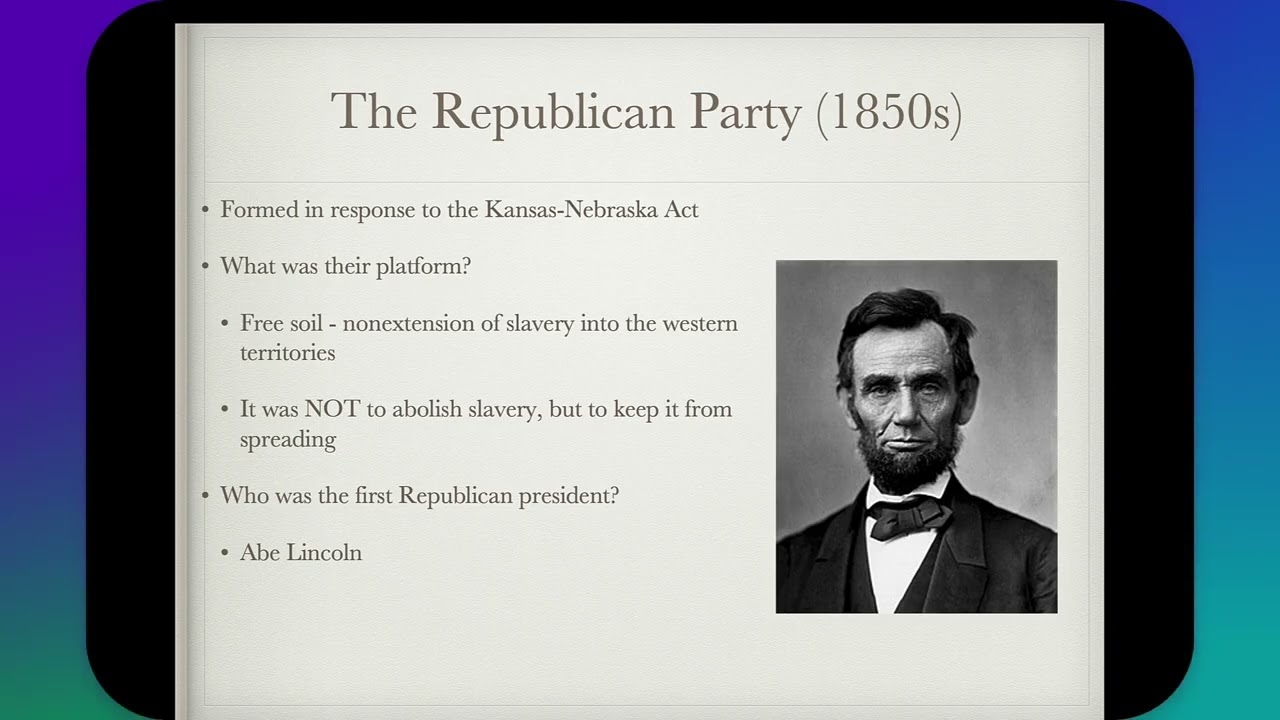 The Republican Party (1850s)

• Formed in response to the Kansas-Nebraska Act

• What was their platform?

• Free soil - nonextension of slavery into the western territories

• It was NOT to abolish slavery, but to keep it from spreading

• Who was the first Republican president?

• Abe Lincoln